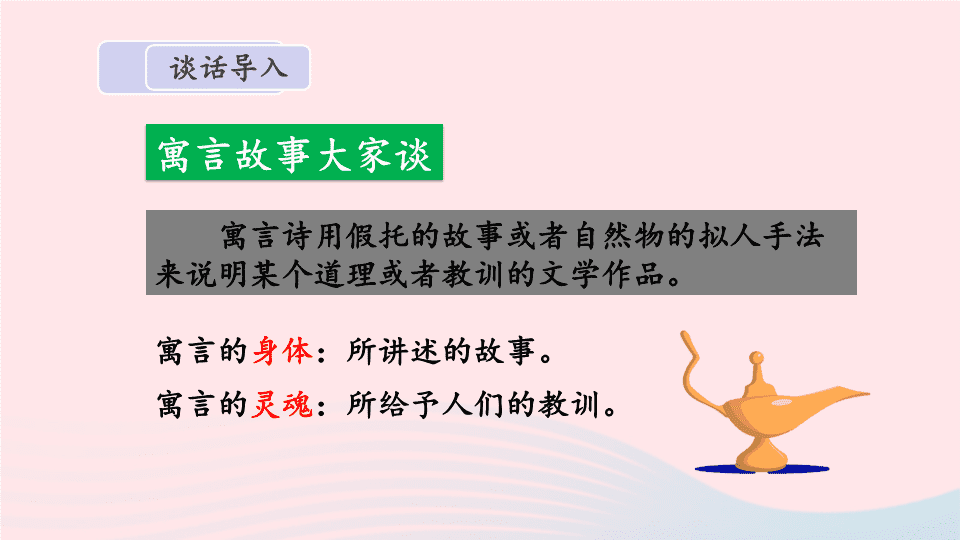 谈话导入

寓言故事大家谈

寓言诗用假托的故事或者自然物的拟人手法来说明某个道理或者教训的文学作品。

寓言的身体：所讲述的故事。

寓言的灵魂：所给予人们的教训。